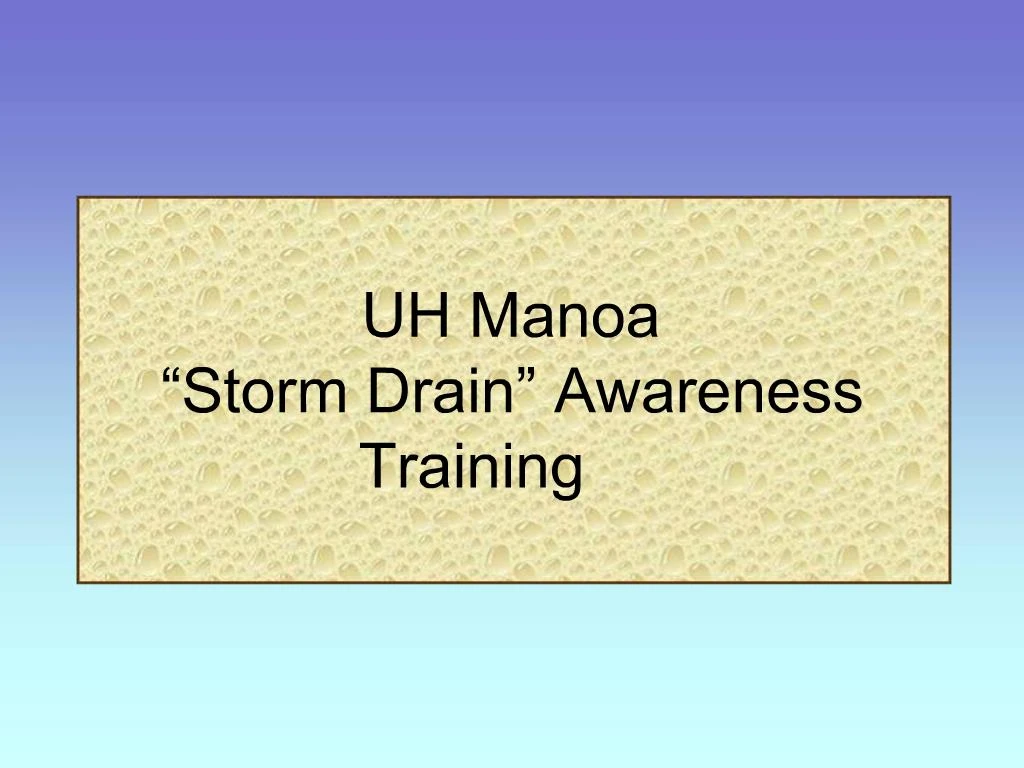 UH Manoa
“Storm Drain” Awareness Training